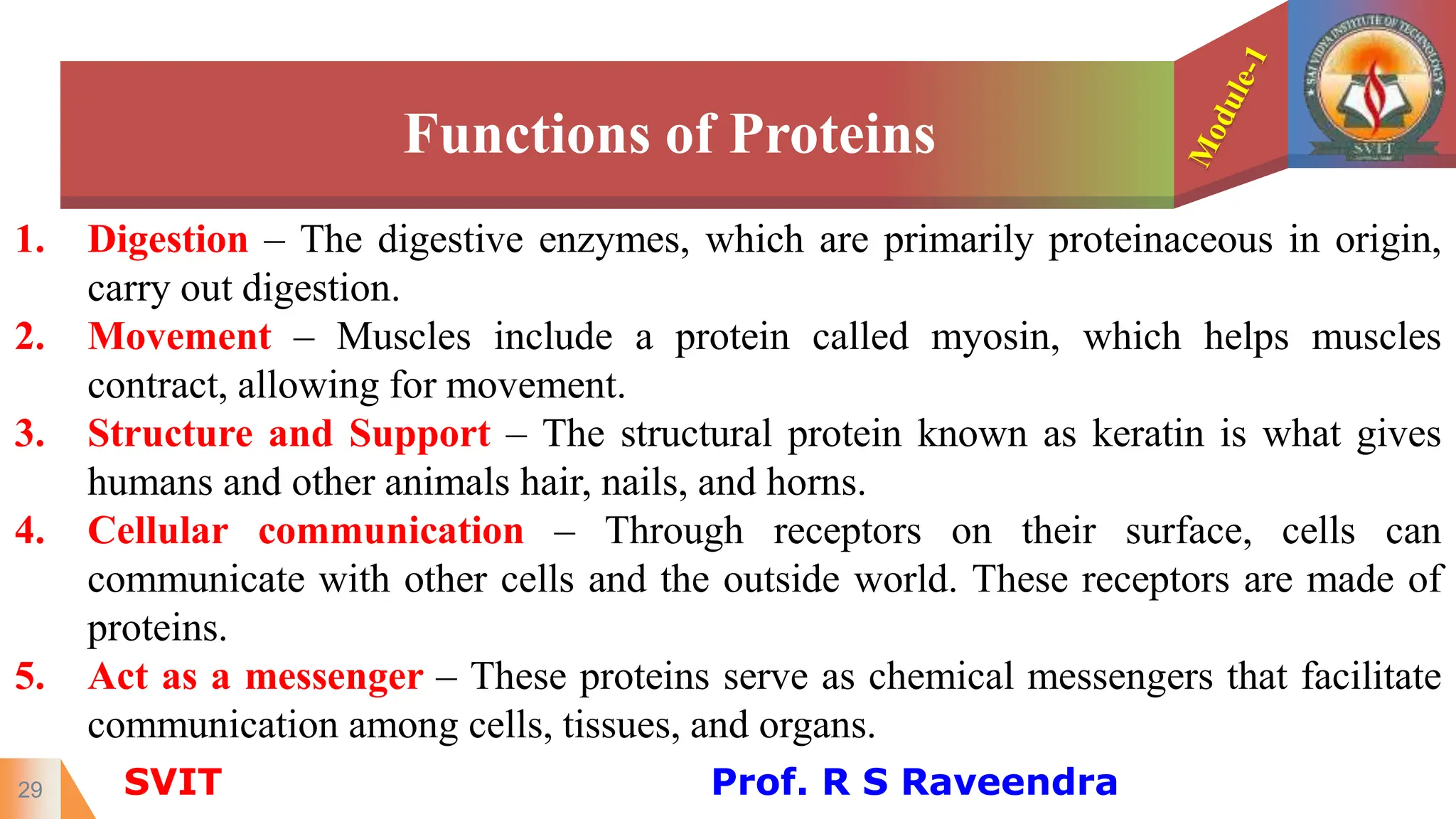 Functions of Proteins

Module-1

SAI VIDYA INSTITUTE OF TECHNOLOGY
SVIT

1. Digestion – The digestive enzymes, which are primarily proteinaceous in origin, carry out digestion.
2. Movement – Muscles include a protein called myosin, which helps muscles contract, allowing for movement.
3. Structure and Support – The structural protein known as keratin is what gives humans and other animals hair, nails, and horns.
4. Cellular communication – Through receptors on their surface, cells can communicate with other cells and the outside world. These receptors are made of proteins.
5. Act as a messenger – These proteins serve as chemical messengers that facilitate communication among cells, tissues, and organs.

29
SVIT
Prof. R S Raveendra